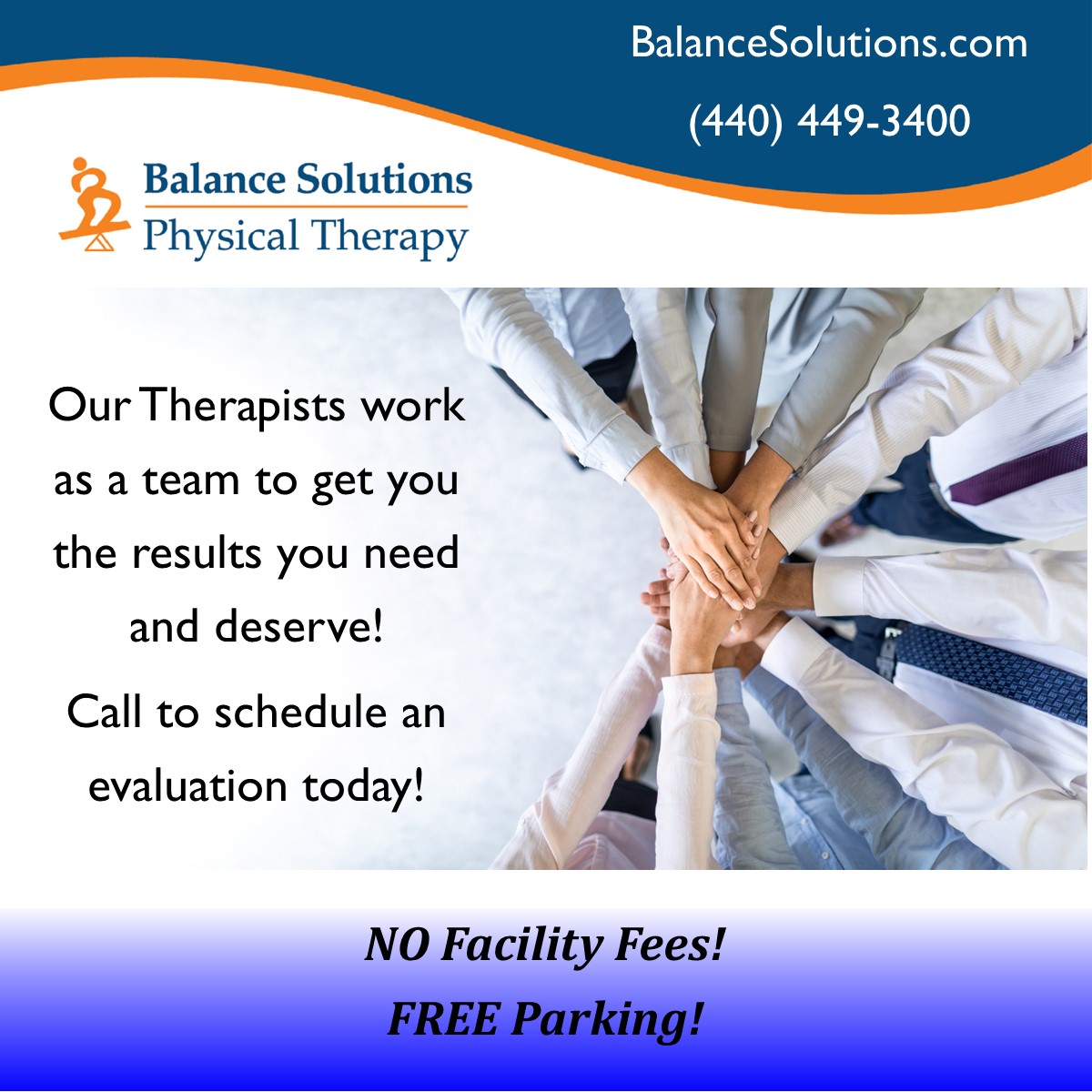 BalanceSolutions.com

(440) 449-3400

Balance Solutions
Physical Therapy

Our Therapists work as a team to get you the results you need and deserve!

Call to schedule an evaluation today!

NO Facility Fees!

FREE Parking!